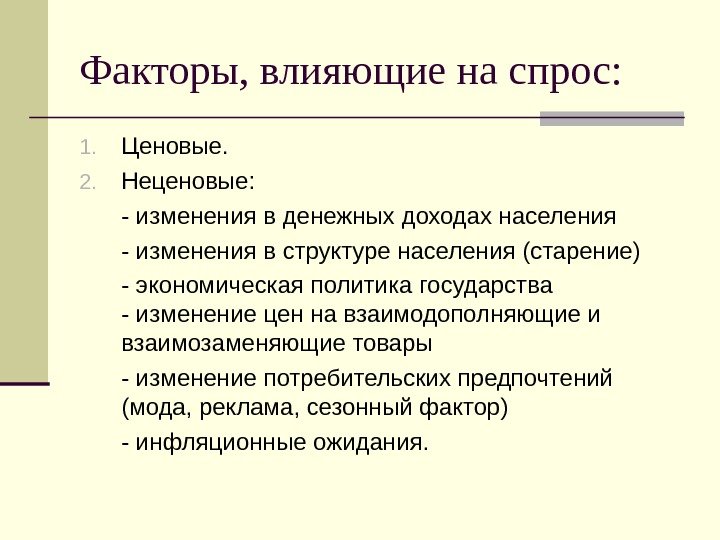 Факторы, влияющие на спрос:

1. Ценовые.
2. Неценовые:

- изменения в денежных доходах населения

- изменения в структуре населения (старение)

- экономическая политика государства
- изменение цен на взаимодополняющие и взаимозаменяющие товары

- изменение потребительских предпочтений (мода, реклама, сезонный фактор)

- инфляционные ожидания.